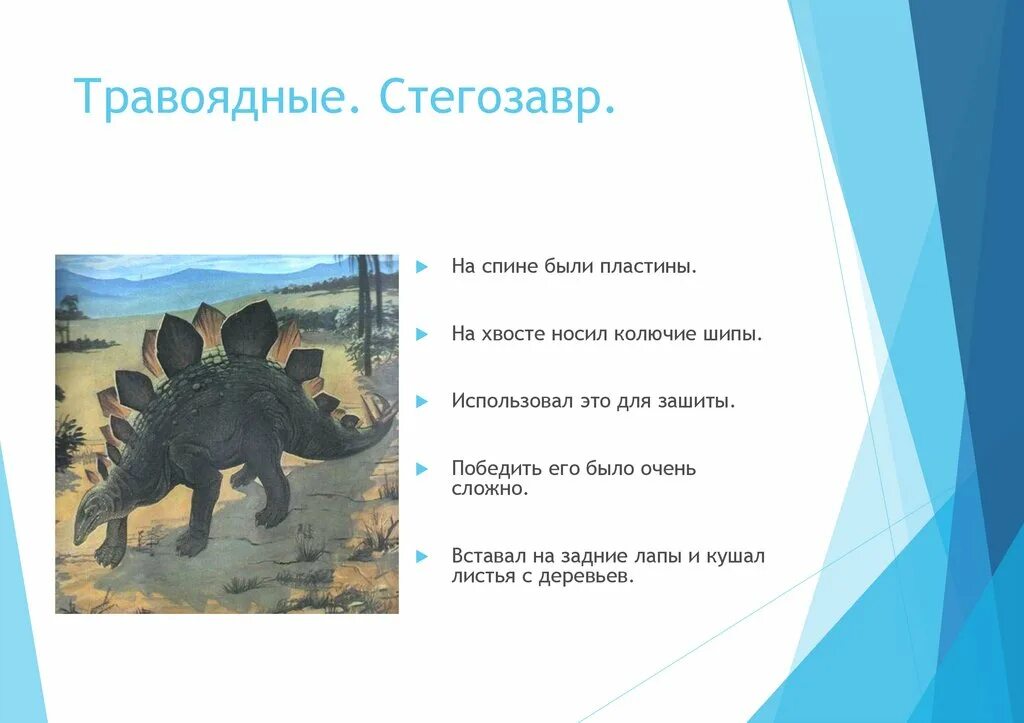 Травоядные. Стегозавр.

На спине были пластины.

На хвосте носил колючие шипы.

Использовал это для зашиты.

Победить его было очень сложно.

Вставал на задние лапы и кушал листья с деревьев.